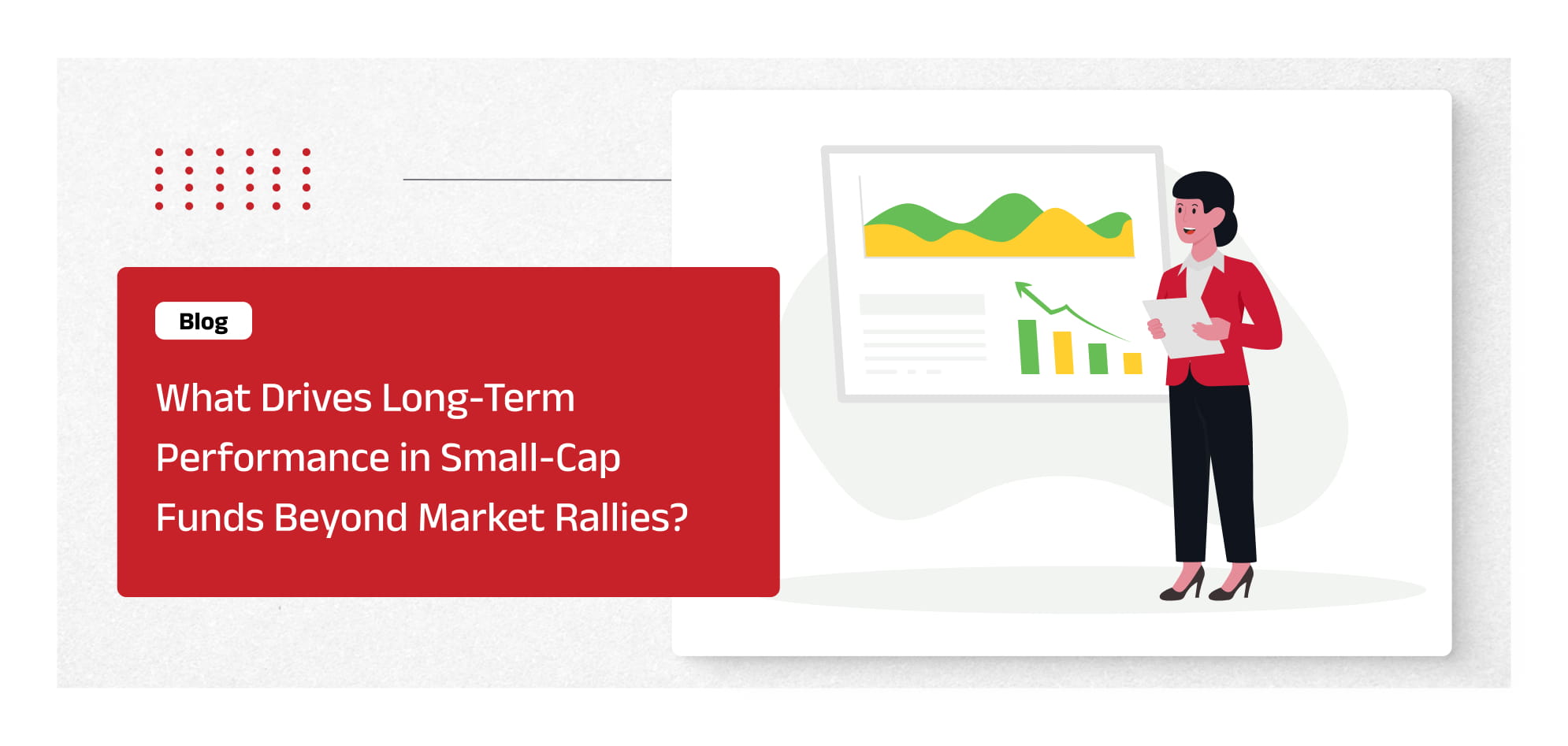 Blog

What Drives Long-Term Performance in Small-Cap Funds Beyond Market Rallies?